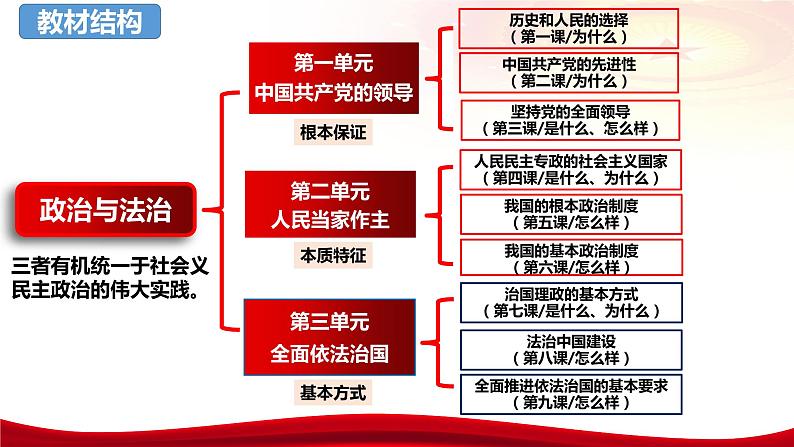 教材结构

政治与法治

三者有机统一于社会义民主政治的伟大实践。

第一单元
中国共产党的领导

根本保证

历史和人民的选择
（第一课/为什么）

中国共产党的先进性
（第二课/为什么）

坚持党的全面领导
（第三课/是什么、怎么样）

第二单元
人民当家作主

本质特征

人民民主专政的社会主义国家
（第四课/是什么、为什么）

我国的根本政治制度
（第五课/怎么样）

我国的基本政治制度
（第六课/怎么样）

第三单元
全面依法治国

基本方式

治国理政的基本方式
（第七课/是什么、为什么）

法治中国建设
（第八课/怎么样）

全面推进依法治国的基本要求
（第九课/怎么样）